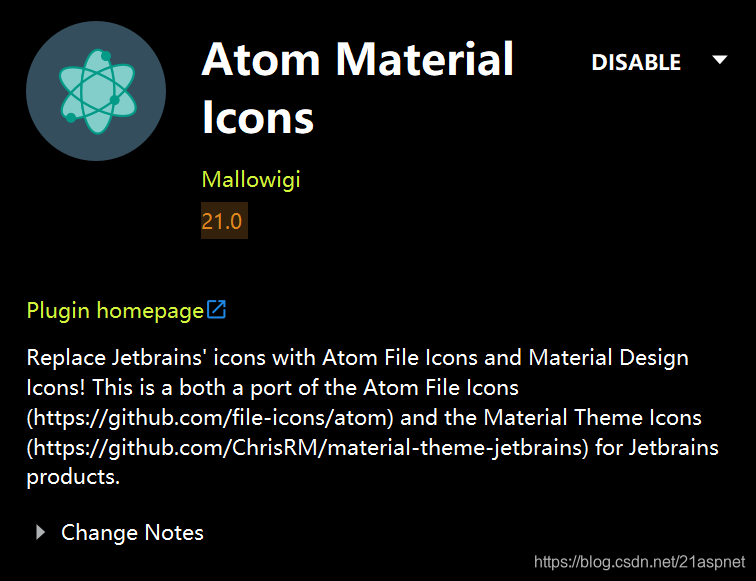 Atom Material Icons

DISABLE

Mallowigi

21.0

Plugin homepage

Replace Jetbrains' icons with Atom File Icons and Material Design Icons! This is a both a port of the Atom File Icons (https://github.com/file-icons/atom) and the Material Theme Icons (https://github.com/ChrisRM/material-theme-jetbrains) for Jetbrains products.

Change Notes

https://blog.csdn.net/21aspnet